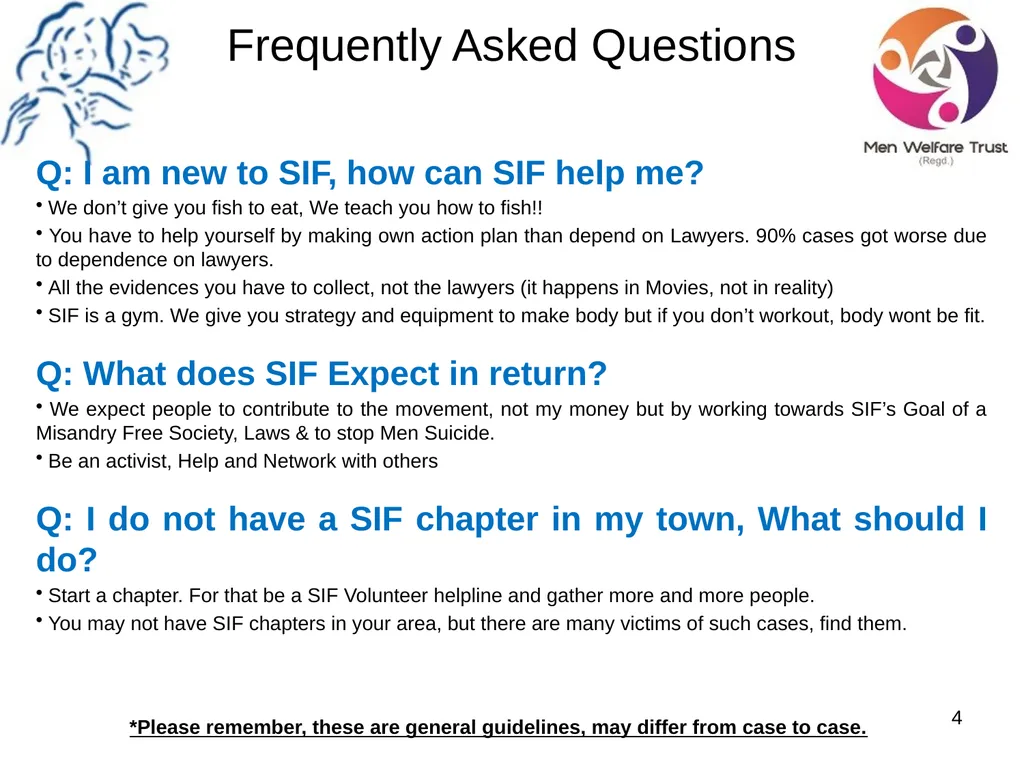 Frequently Asked Questions

Men Welfare Trust
(Regd.)

Q: I am new to SIF, how can SIF help me?

• We don't give you fish to eat, We teach you how to fish!!

• You have to help yourself by making own action plan than depend on Lawyers. 90% cases got worse due to dependence on lawyers.

• All the evidences you have to collect, not the lawyers (it happens in Movies, not in reality)

• SIF is a gym. We give you strategy and equipment to make body but if you don't workout, body wont be fit.

Q: What does SIF Expect in return?

• We expect people to contribute to the movement, not my money but by working towards SIF's Goal of a Misandry Free Society, Laws & to stop Men Suicide.

• Be an activist, Help and Network with others

Q: I do not have a SIF chapter in my town, What should I do?

• Start a chapter. For that be a SIF Volunteer helpline and gather more and more people.

• You may not have SIF chapters in your area, but there are many victims of such cases, find them.

*Please remember, these are general guidelines, may differ from case to case.

4